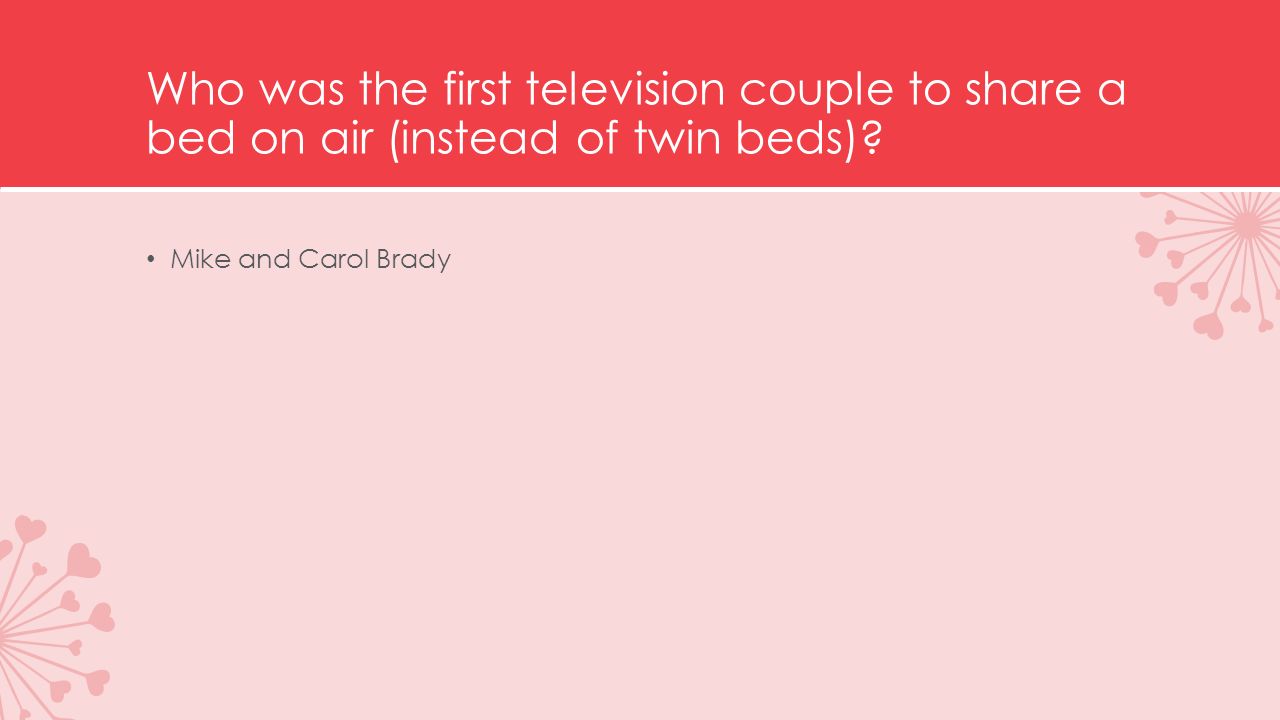 Who was the first television couple to share a bed on air (instead of twin beds)?

• Mike and Carol Brady